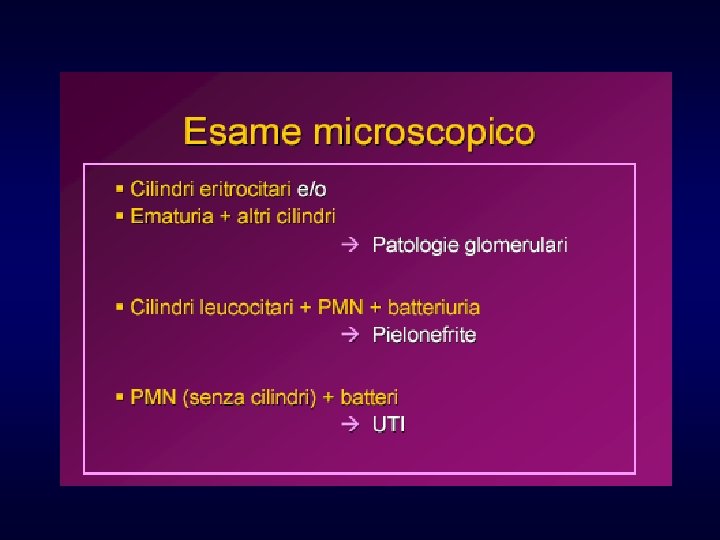 Esame microscopico

▪ Cilindri eritrocitari e/o
▪ Ematuria + altri cilindri
→ Patologie glomerulari

▪ Cilindri leucocitari + PMN + batteriuria
→ Pielonefrite

▪ PMN (senza cilindri) + batteri
→ UTI